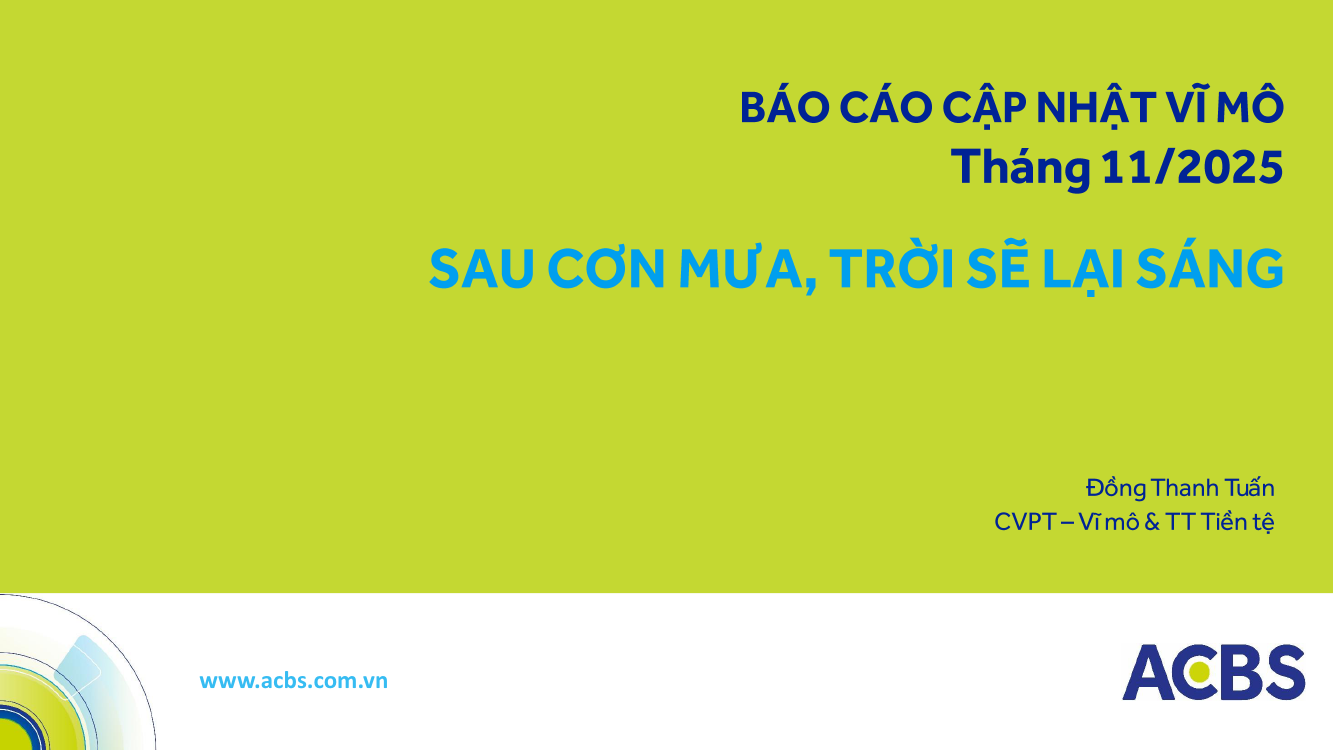 BÁO CÁO CẬP NHẬT VĨ MÔ
Tháng 11/2025

SAU CƠN MƯA, TRỜI SẼ LẠI SÁNG

Đồng Thanh Tuấn
CVPT – Vĩ mô & TT Tiền tệ

www.acbs.com.vn

ACBS